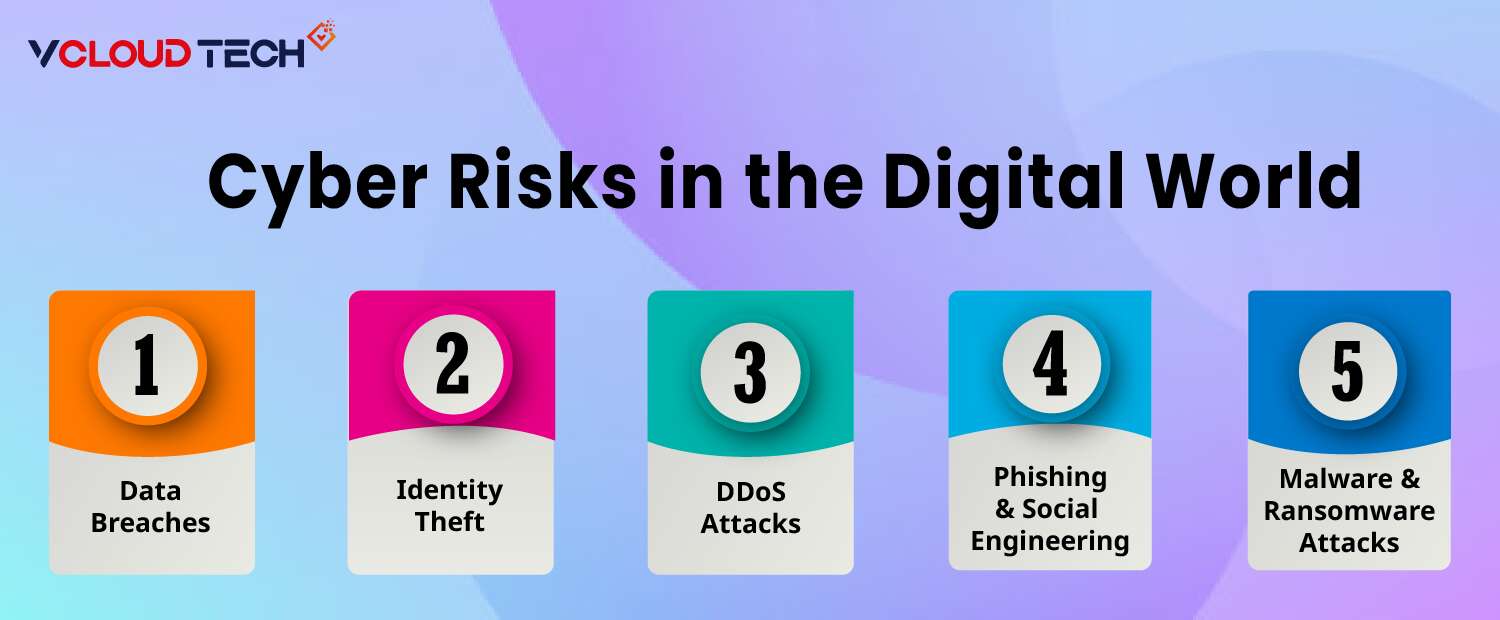 VCLOUD TECH

Cyber Risks in the Digital World

1
Data Breaches

2
Identity Theft

3
DDoS Attacks

4
Phishing & Social Engineering

5
Malware & Ransomware Attacks